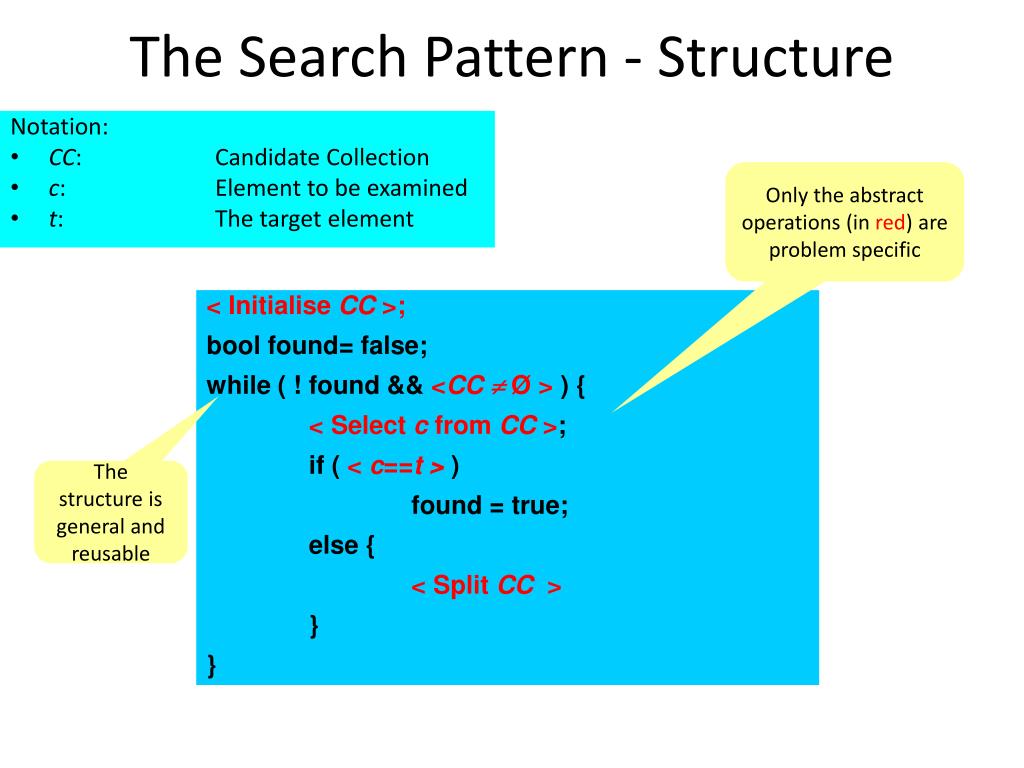 The Search Pattern - Structure

Notation:
• CC: Candidate Collection
• c: Element to be examined
• t: The target element

Only the abstract operations (in red) are problem specific

< Initialise CC >;
bool found= false;
while ( ! found && <CC $\neq$ Ø > ) {
< Select c from CC >;
if ( < c==t > )
found = true;
else {
< Split CC >
}
}

The structure is general and reusable